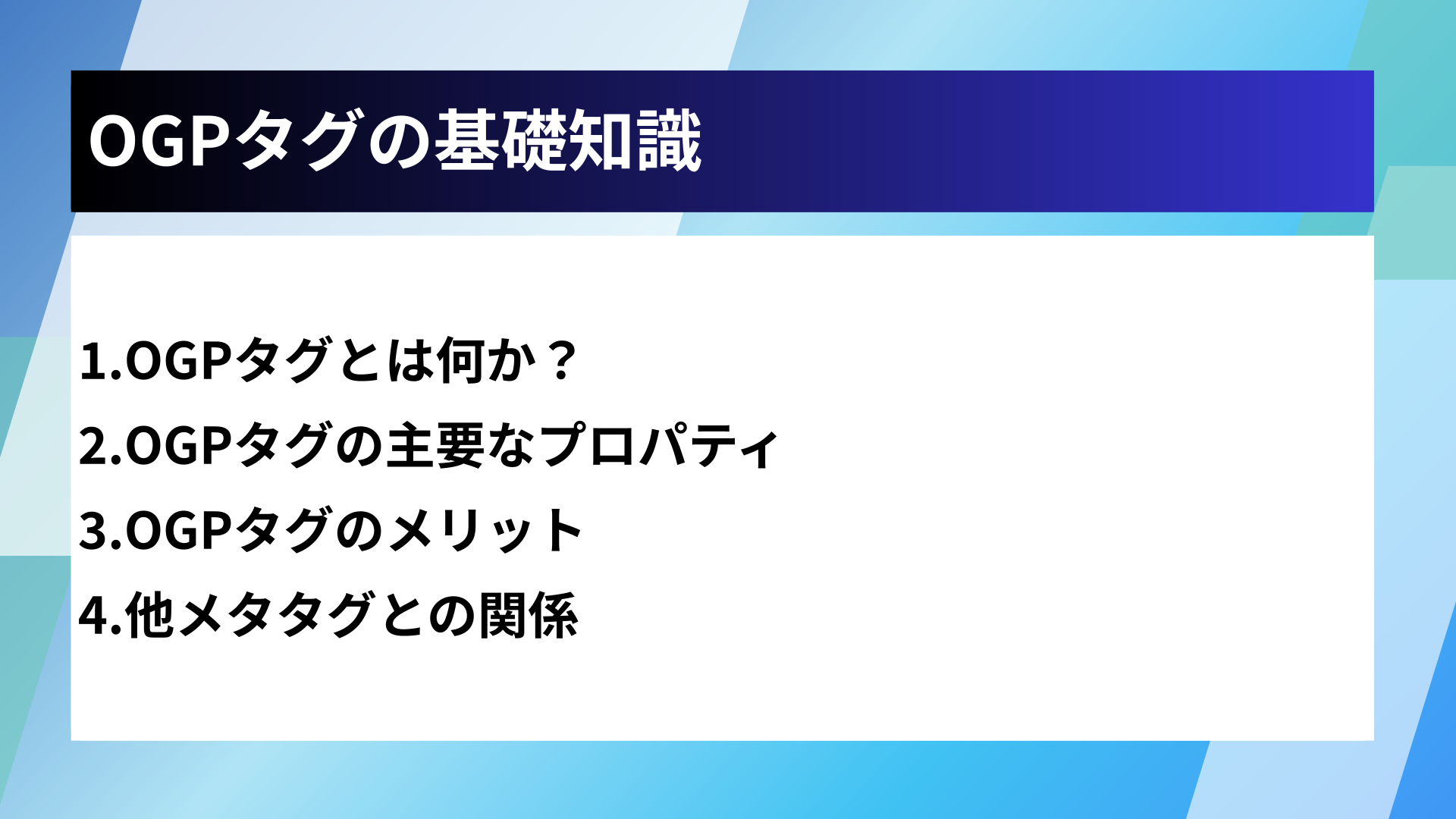 OGPタグの基礎知識

1.OGPタグとは何か？

2.OGPタグの主要なプロパティ

3.OGPタグのメリット

4.他メタタグとの関係